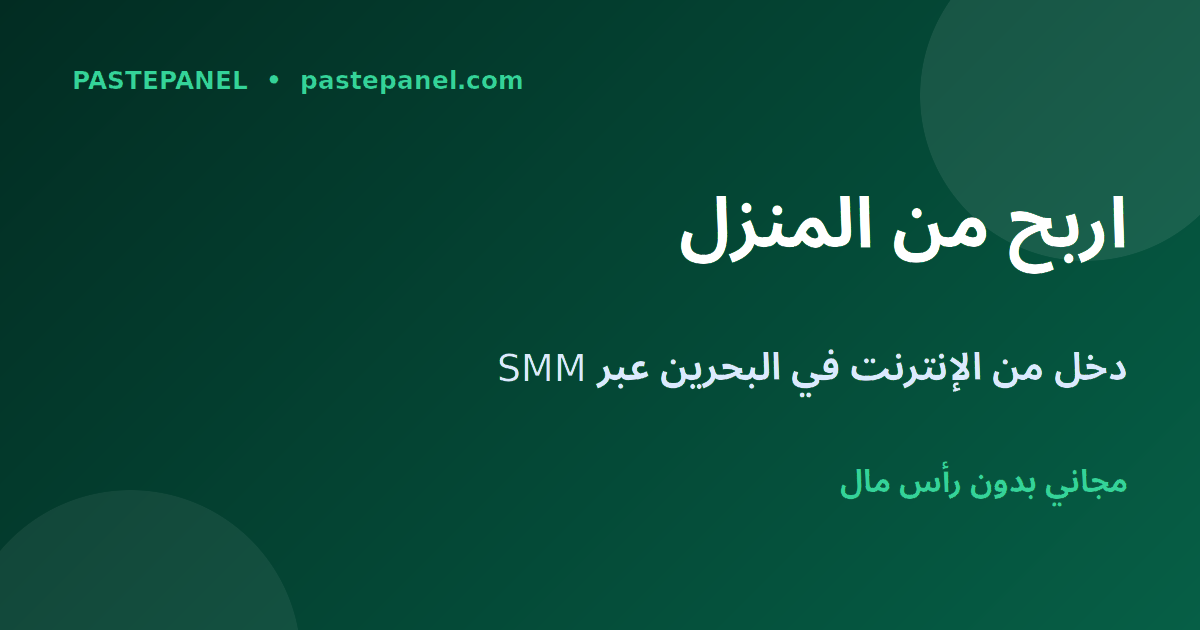 PASTEPANEL • pastepanel.com

اربح من المنزل

دخل من الإنترنت في البحرين عبر SMM

مجاني بدون رأس مال